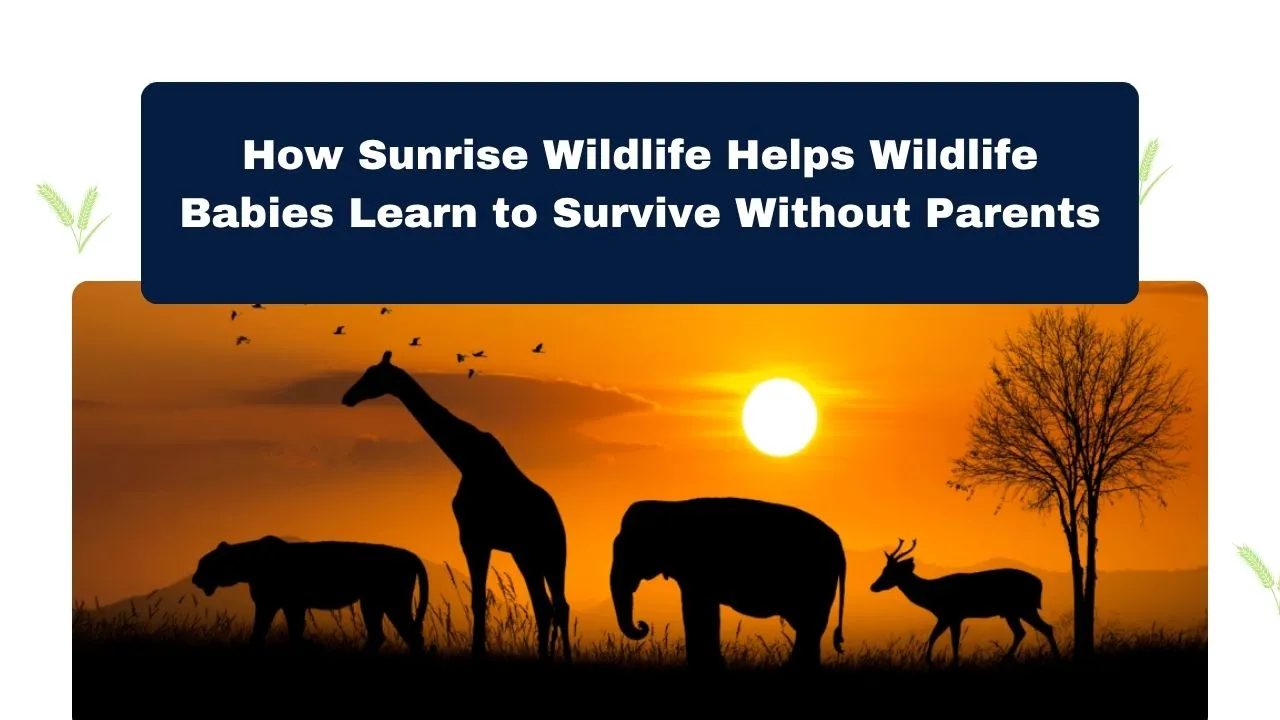 How Sunrise Wildlife Helps Wildlife Babies Learn to Survive Without Parents